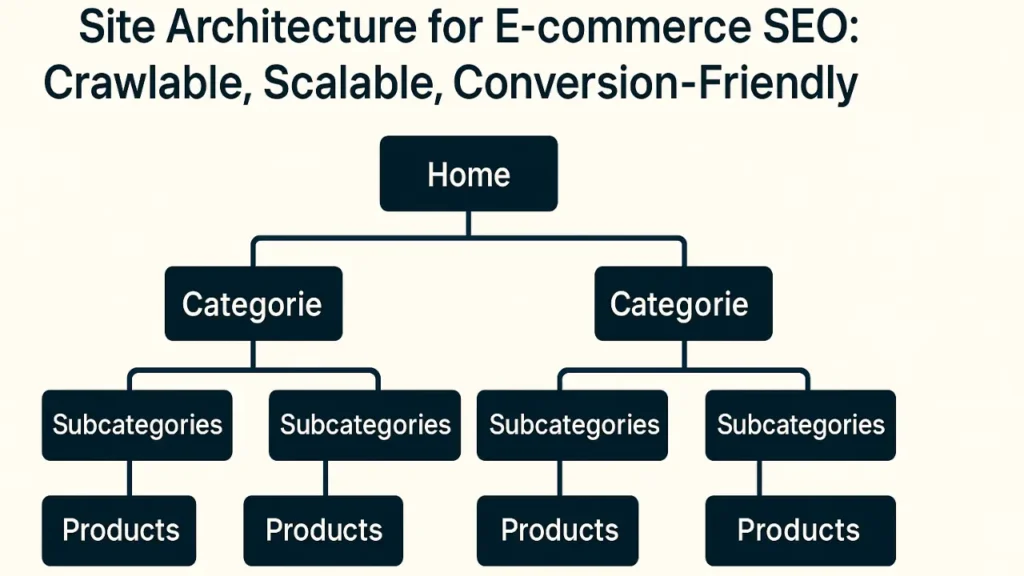 Site Architecture for E-commerce SEO: Crawlable, Scalable, Conversion-Friendly

Home

Categorie

Categorie

Subcategories

Subcategories

Subcategories

Subcategories

Products

Products

Products

Products